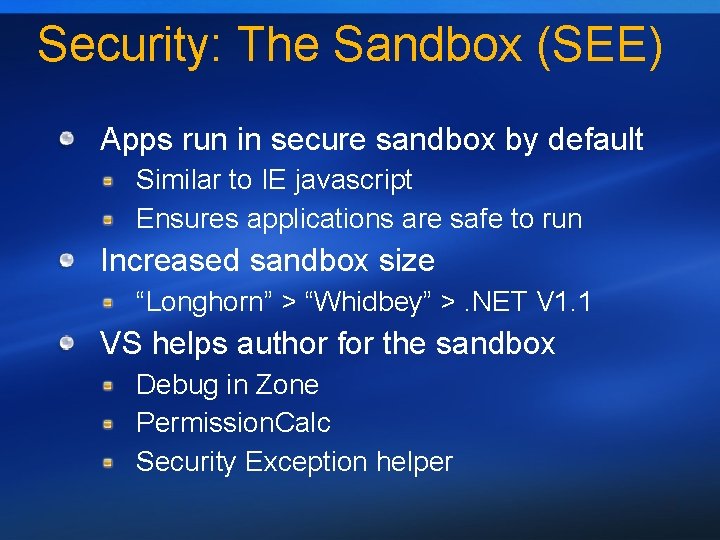 Security: The Sandbox (SEE)

Apps run in secure sandbox by default

Similar to IE javascript

Ensures applications are safe to run

Increased sandbox size

“Longhorn” > “Whidbey” > .NET V1.1

VS helps author for the sandbox

Debug in Zone

PermissionCalc

Security Exception helper